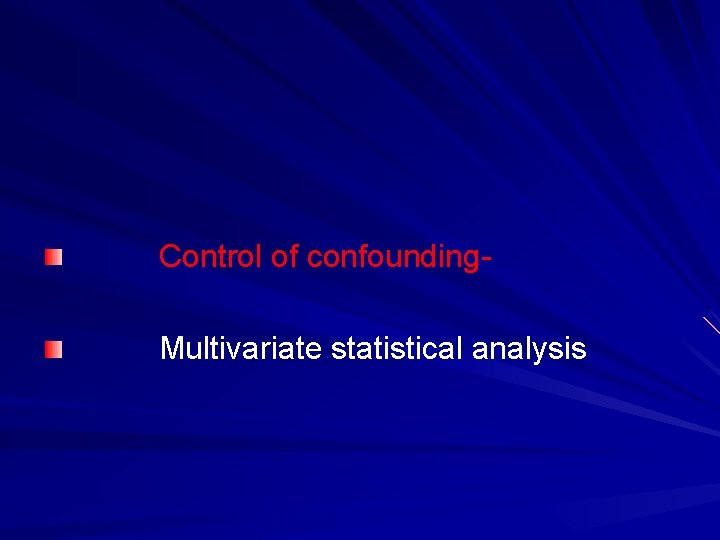 Control of confounding-

Multivariate statistical analysis